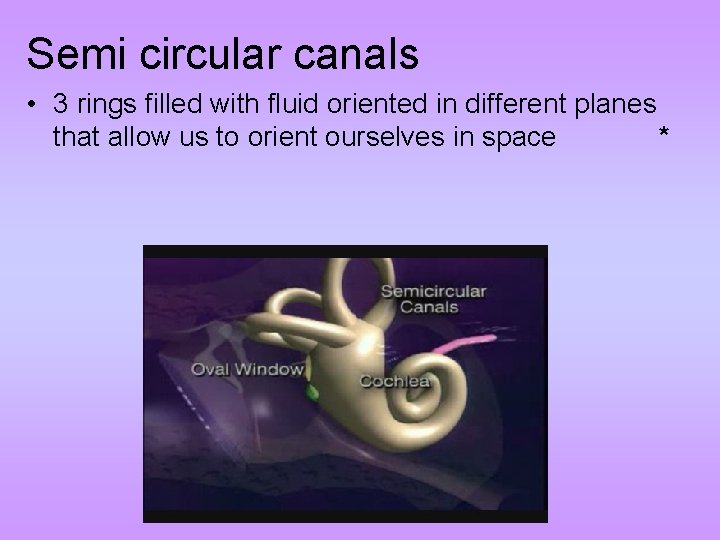 Semi circular canals

• 3 rings filled with fluid oriented in different planes that allow us to orient ourselves in space *

Semicircular Canals

Oval Window

Cochlea